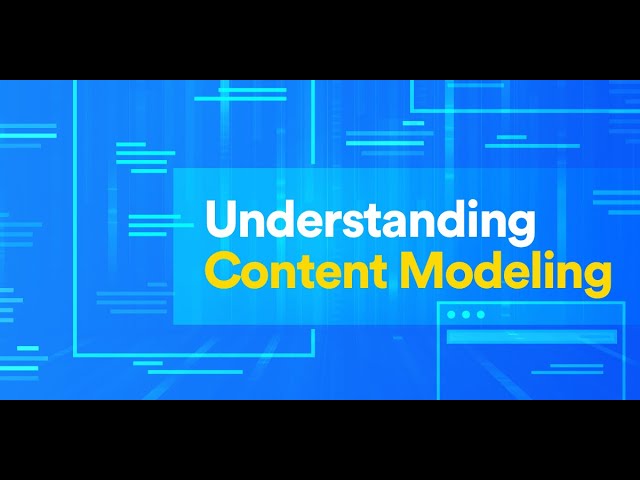 Understanding
Content Modeling